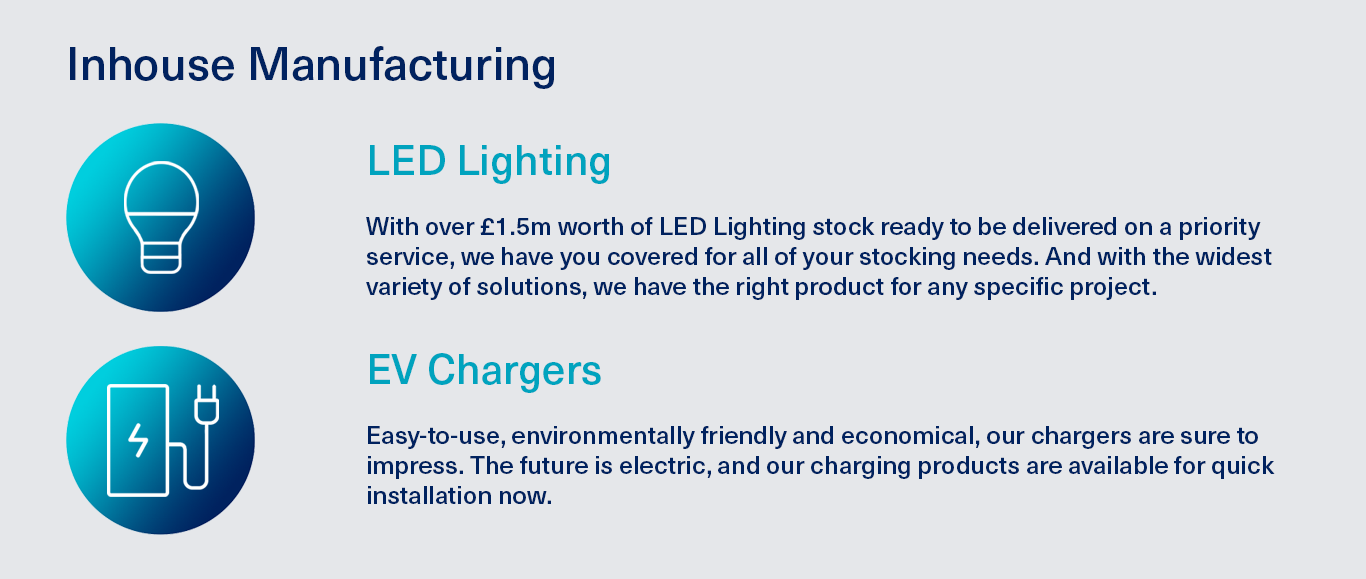 Inhouse Manufacturing

LED Lighting

With over £1.5m worth of LED Lighting stock ready to be delivered on a priority service, we have you covered for all of your stocking needs. And with the widest variety of solutions, we have the right product for any specific project.

EV Chargers

Easy-to-use, environmentally friendly and economical, our chargers are sure to impress. The future is electric, and our charging products are available for quick installation now.